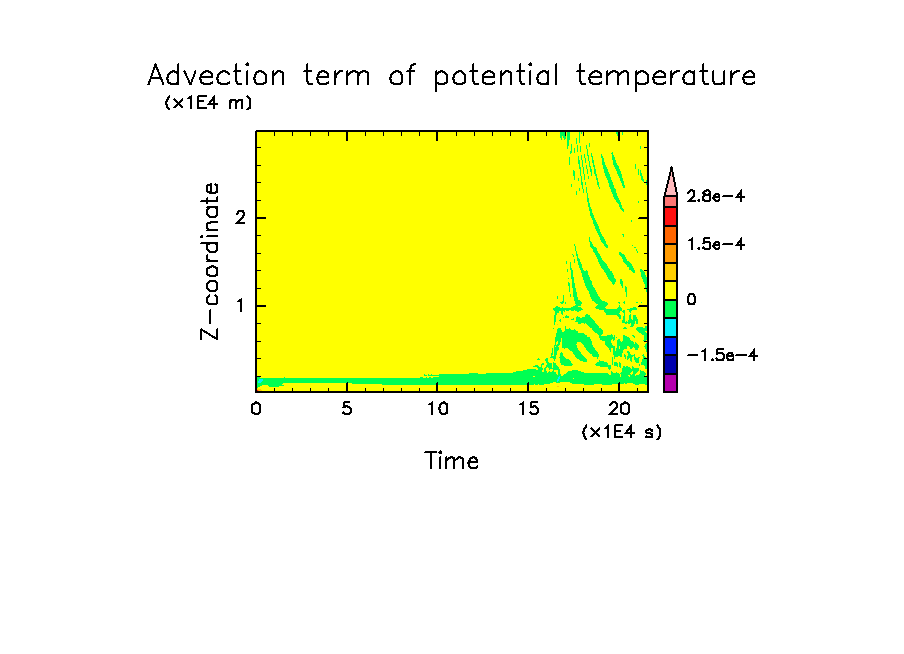 Advection term of potential temperature

(x1E4 m)

Z-coordinate

2

1

0

5

10

15

20

(x1E4 s)

Time

2.8e-4

1.5e-4

0

-1.5e-4